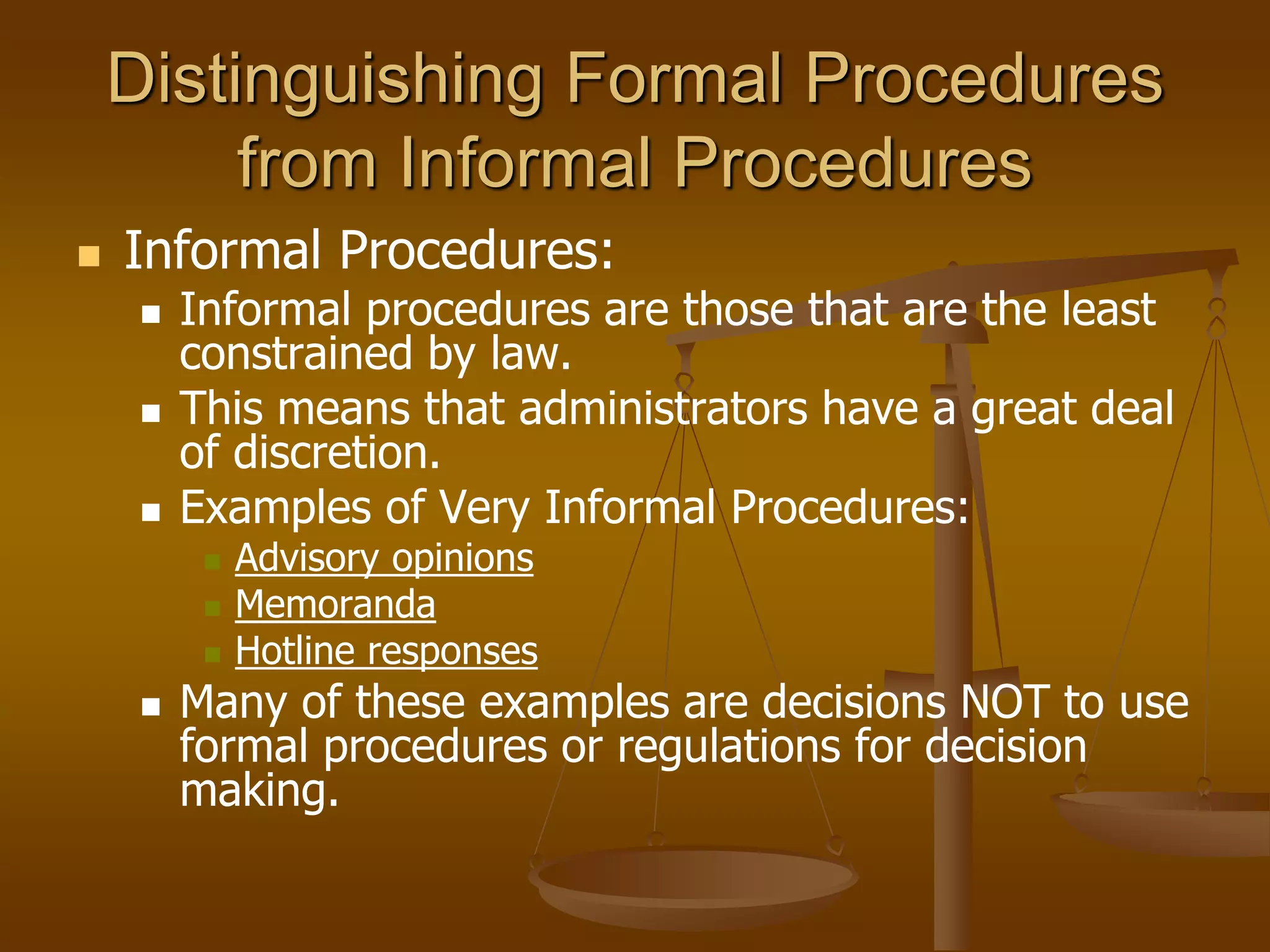 Distinguishing Formal Procedures from Informal Procedures

- Informal Procedures:
  - Informal procedures are those that are the least constrained by law.
  - This means that administrators have a great deal of discretion.
  - Examples of Very Informal Procedures:
    - Advisory opinions
    - Memoranda
    - Hotline responses
  - Many of these examples are decisions NOT to use formal procedures or regulations for decision making.